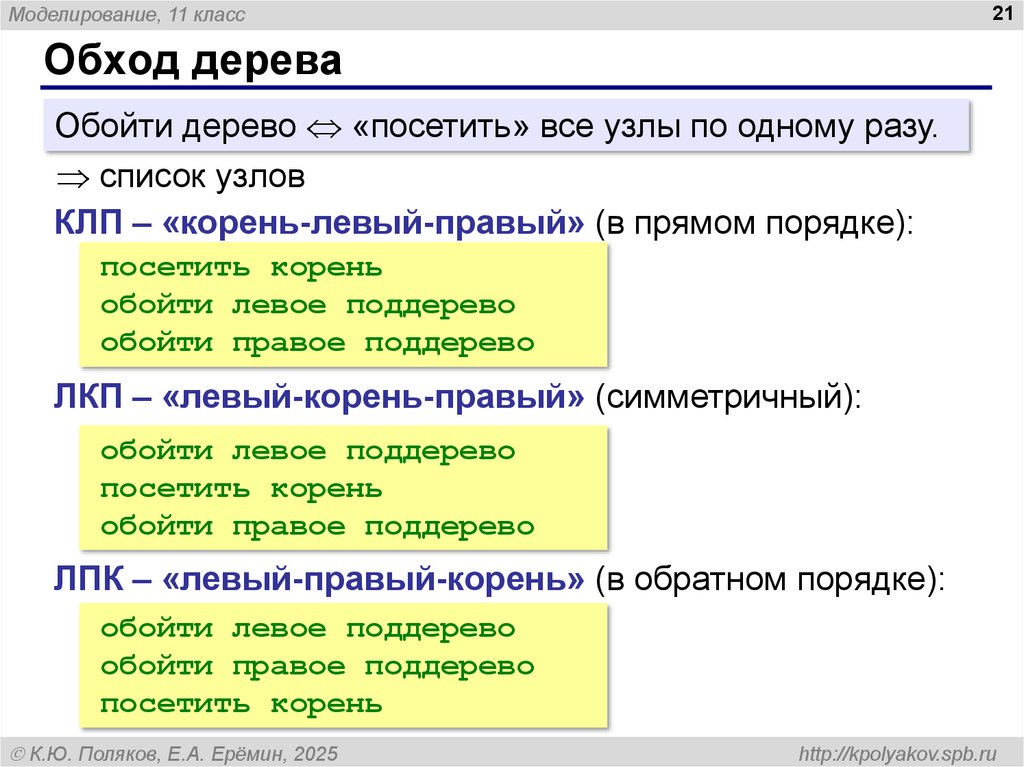 Моделирование, 11 класс

21

Обход дерева

Обойти дерево $\Leftrightarrow$ «посетить» все узлы по одному разу.

$\Rightarrow$ список узлов

КЛП – «корень-левый-правый» (в прямом порядке):

посетить корень
обойти левое поддерево
обойти правое поддерево

ЛКП – «левый-корень-правый» (симметричный):

обойти левое поддерево
посетить корень
обойти правое поддерево

ЛПК – «левый-правый-корень» (в обратном порядке):

обойти левое поддерево
обойти правое поддерево
посетить корень

© К.Ю. Поляков, Е.А. Ерёмин, 2025

http://kpolyakov.spb.ru